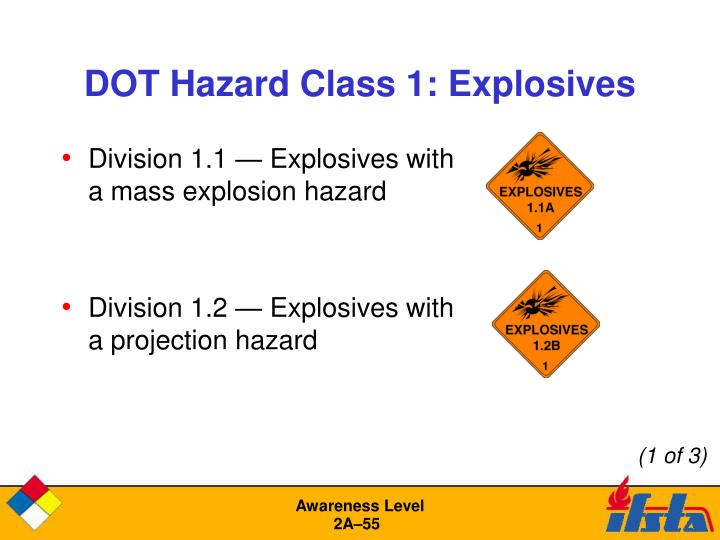 DOT Hazard Class 1: Explosives

• Division 1.1 — Explosives with a mass explosion hazard

EXPLOSIVES
1.1A
1

• Division 1.2 — Explosives with a projection hazard

EXPLOSIVES
1.2B
1

(1 of 3)

Awareness Level
2A–55

ifsta